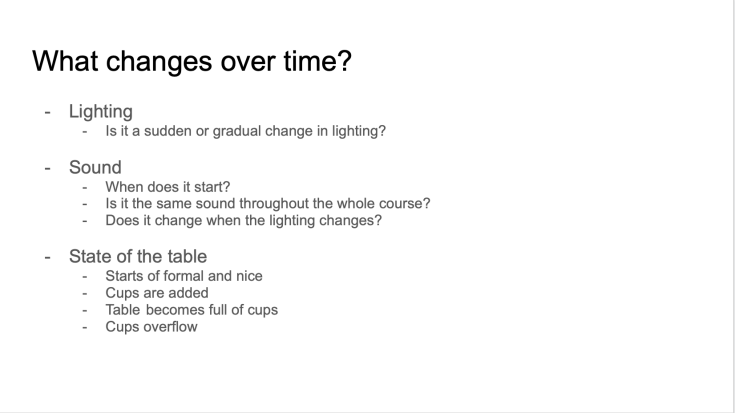 What changes over time?

- Lighting
  - Is it a sudden or gradual change in lighting?

- Sound
  - When does it start?
  - Is it the same sound throughout the whole course?
  - Does it change when the lighting changes?

- State of the table
  - Starts of formal and nice
  - Cups are added
  - Table becomes full of cups
  - Cups overflow